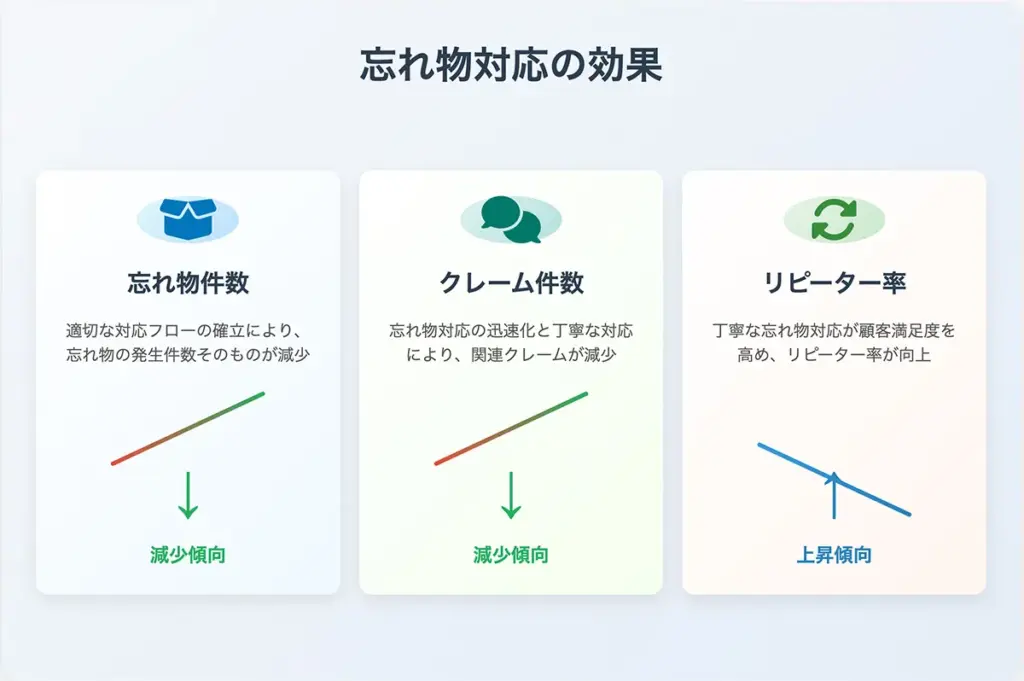 忘れ物対応の効果

忘れ物件数

適切な対応フローの確立により、忘れ物の発生件数そのものが減少

減少傾向

クレーム件数

忘れ物対応の迅速化と丁寧な対応により、関連クレームが減少

減少傾向

リピーター率

丁寧な忘れ物対応が顧客満足度を高め、リピーター率が向上

上昇傾向